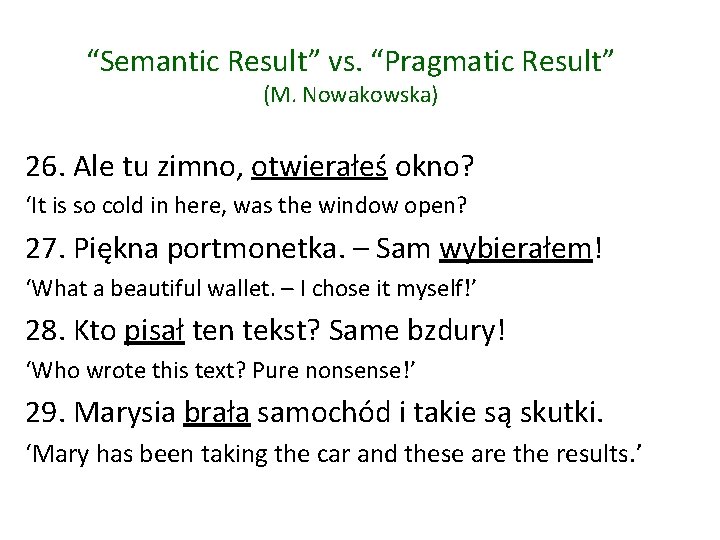 “Semantic Result” vs. “Pragmatic Result”
(M. Nowakowska)

26. Ale tu zimno, otwierałeś okno?
‘It is so cold in here, was the window open?

27. Piękna portmonetka. – Sam wybierałem!
‘What a beautiful wallet. – I chose it myself!’

28. Kto pisał ten tekst? Same bzdury!
‘Who wrote this text? Pure nonsense!’

29. Marysia brała samochód i takie są skutki.
‘Mary has been taking the car and these are the results.’